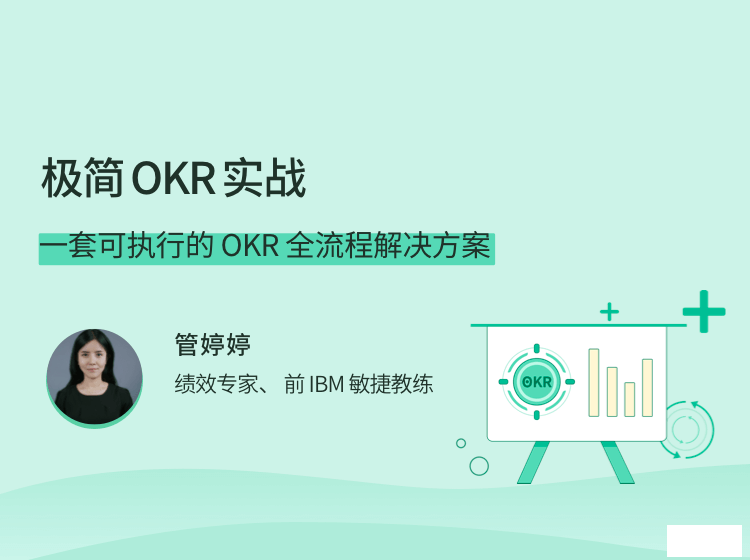 极简 OKR 实战

一套可执行的 OKR 全流程解决方案

管婷婷

绩效专家、 前 IBM 敏捷教练

OKR